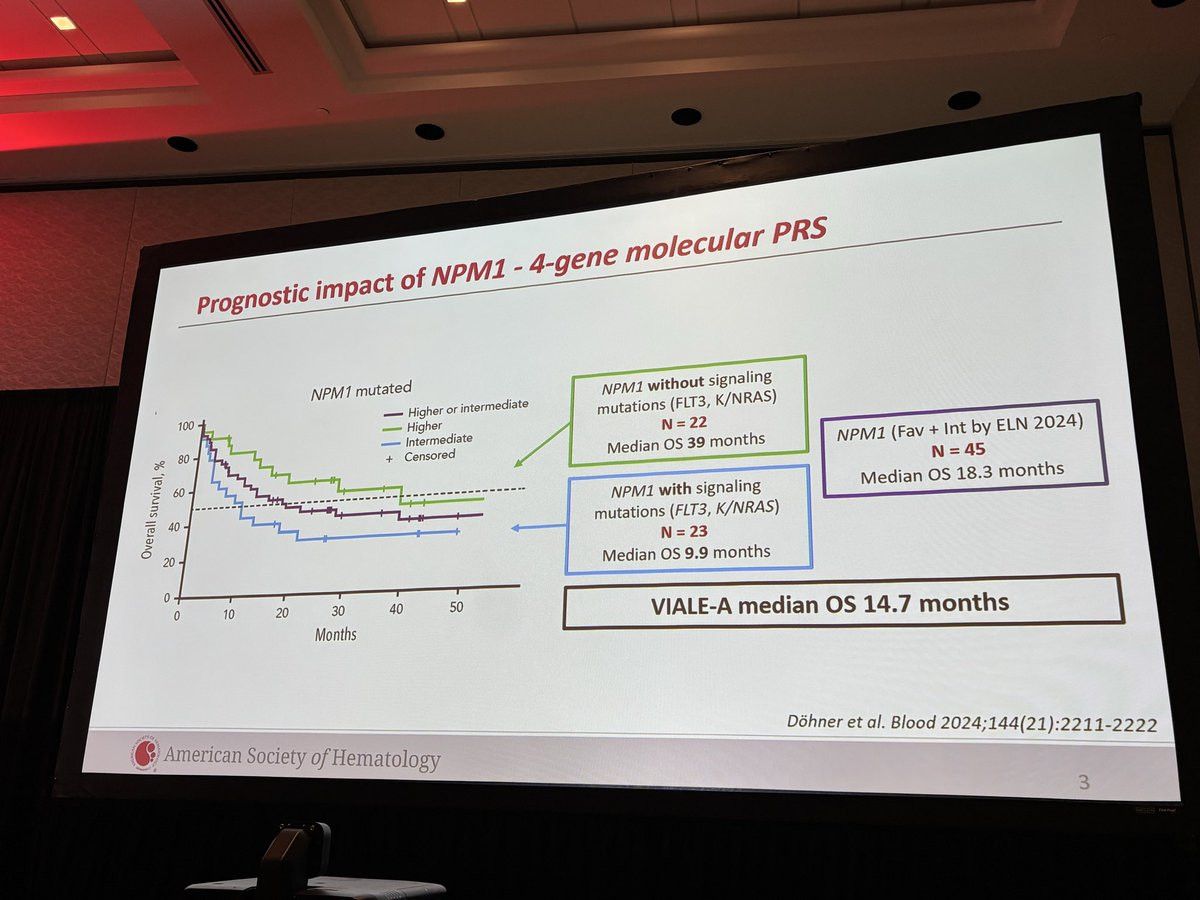 Prognostic impact of NPM1 - 4-gene molecular PRS

NPM1 mutated

Higher or intermediate
Higher
Intermediate
+ Censored

Overall survival, %

100
80
60
40
20
0

0 10 20 30 40 50

Months

NPM1 without signaling mutations (FLT3, K/NRAS)
N = 22
Median OS 39 months

NPM1 with signaling mutations (FLT3, K/NRAS)
N = 23
Median OS 9.9 months

NPM1 (Fav + Int by ELN 2024)
N = 45
Median OS 18.3 months

VIALE-A median OS 14.7 months

Döhner et al. Blood 2024;144(21):2211-2222

American Society of Hematology

3